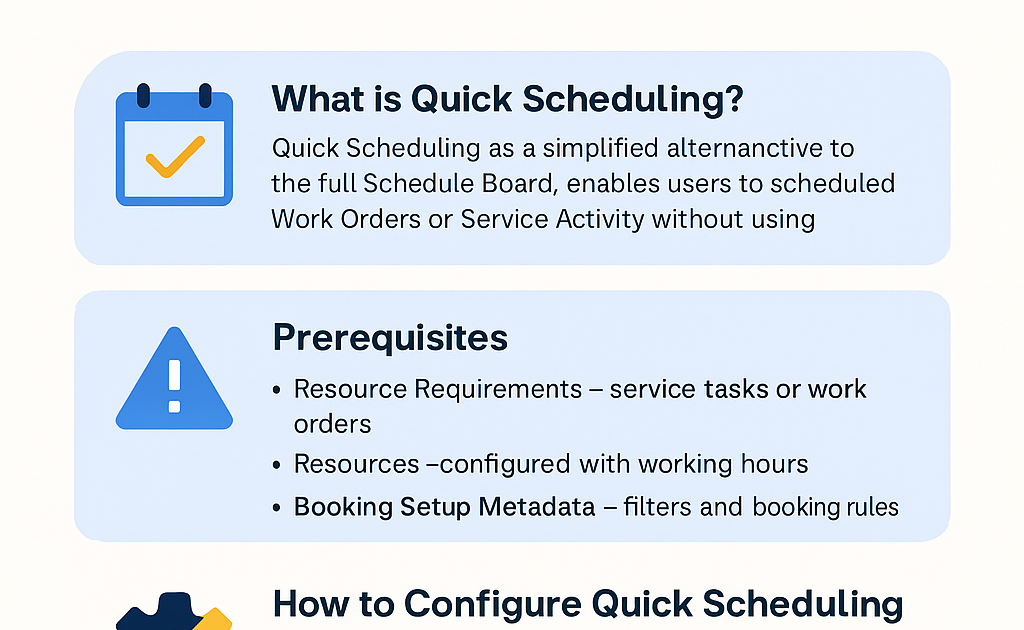 What is Quick Scheduling?

Quick Scheduling as a simplified alternanctive to the full Schedule Board, enables users to scheduled Work Orders or Service Activity without using

Prerequisites

• Resource Requirements – service tasks or work orders
• Resources –configured with working hours
• Booking Setup Metadata – filters and booking rules

How to Configure Quick Scheduling